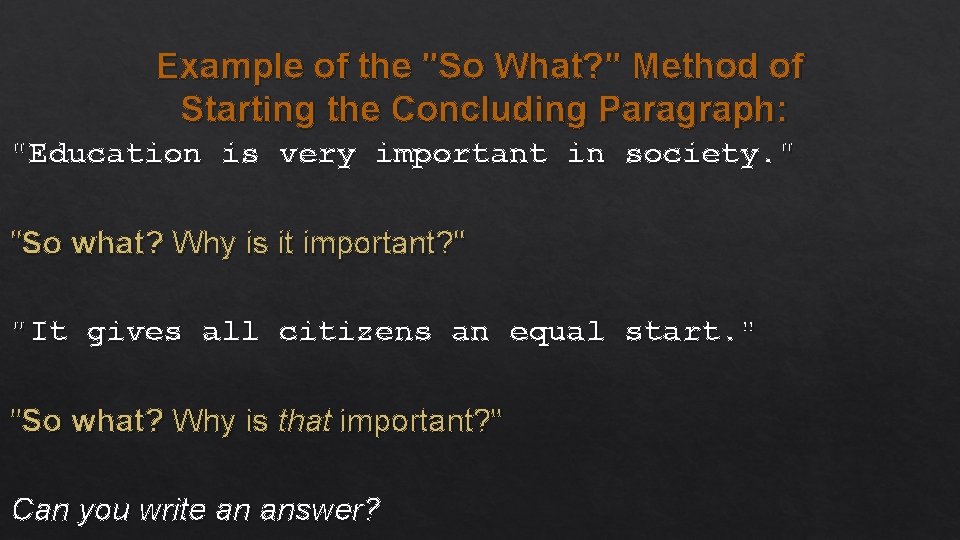 Example of the "So What?" Method of Starting the Concluding Paragraph:

"Education is very important in society."

"So what? Why is it important?"

"It gives all citizens an equal start."

"So what? Why is that important?"

Can you write an answer?